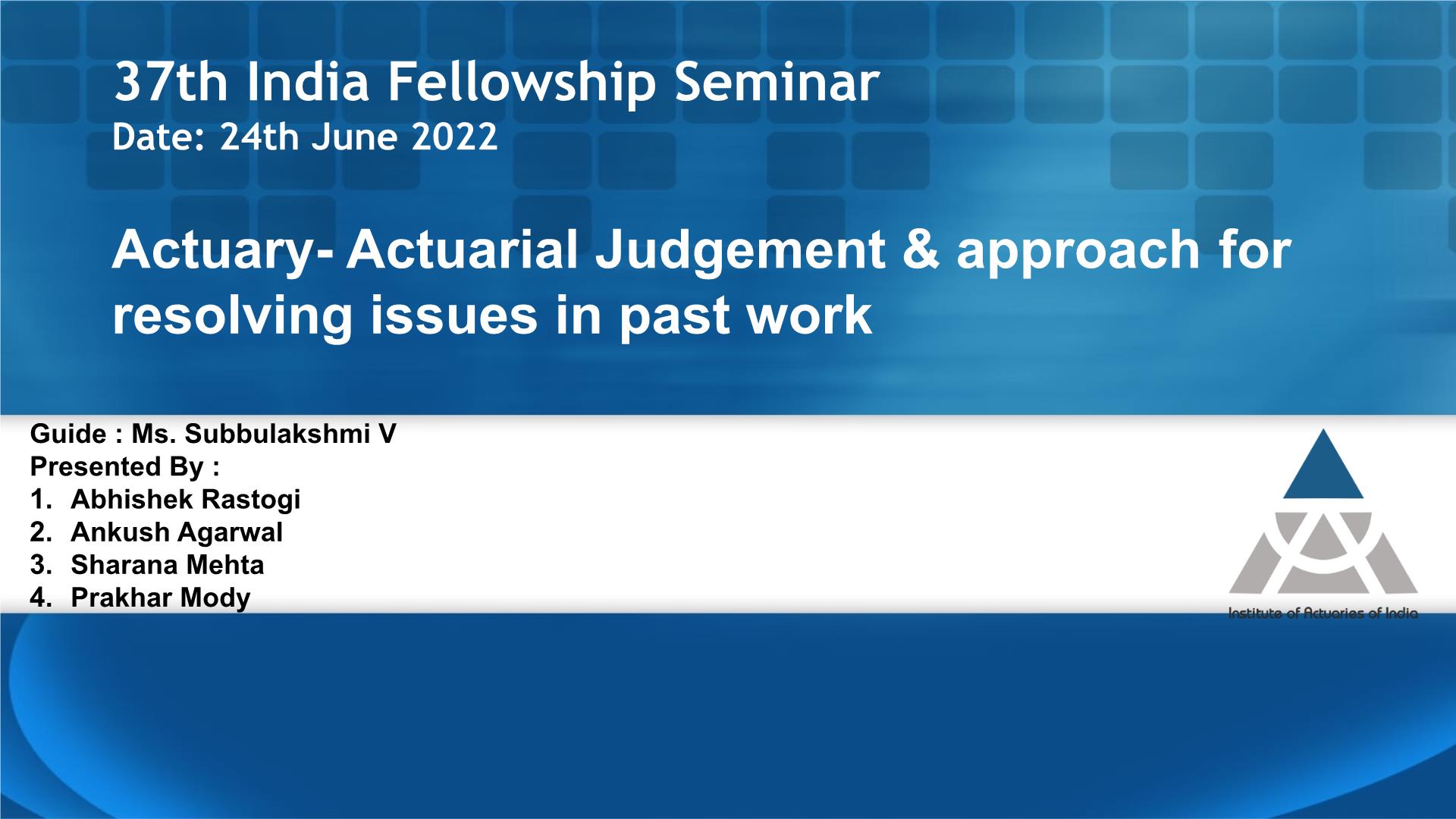 37th India Fellowship Seminar
Date: 24th June 2022

Actuary- Actuarial Judgement & approach for resolving issues in past work

Guide : Ms. Subbulakshmi V
Presented By :
1. Abhishek Rastogi
2. Ankush Agarwal
3. Sharana Mehta
4. Prakhar Mody

Institute of Actuaries of India